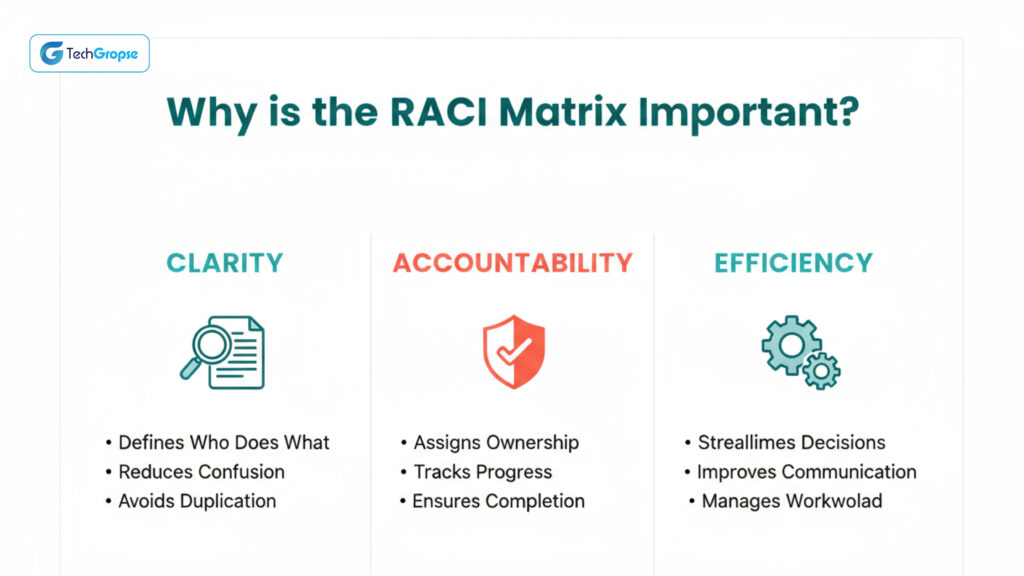 TechGropse

Why is the RACI Matrix Important?

CLARITY

• Defines Who Does What
• Reduces Confusion
• Avoids Duplication

ACCOUNTABILITY

• Assigns Ownership
• Tracks Progress
• Ensures Completion

EFFICIENCY

• Streallimes Decisions
• Improves Communication
• Manages Workwolad